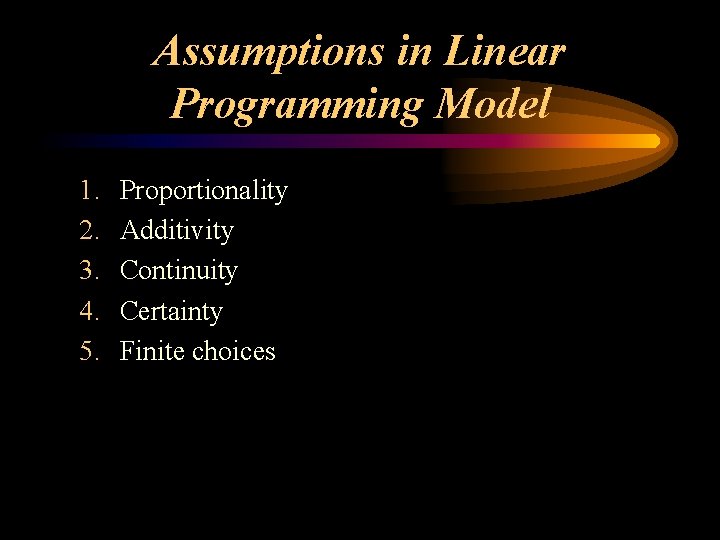 Assumptions in Linear Programming Model

1. Proportionality
2. Additivity
3. Continuity
4. Certainty
5. Finite choices